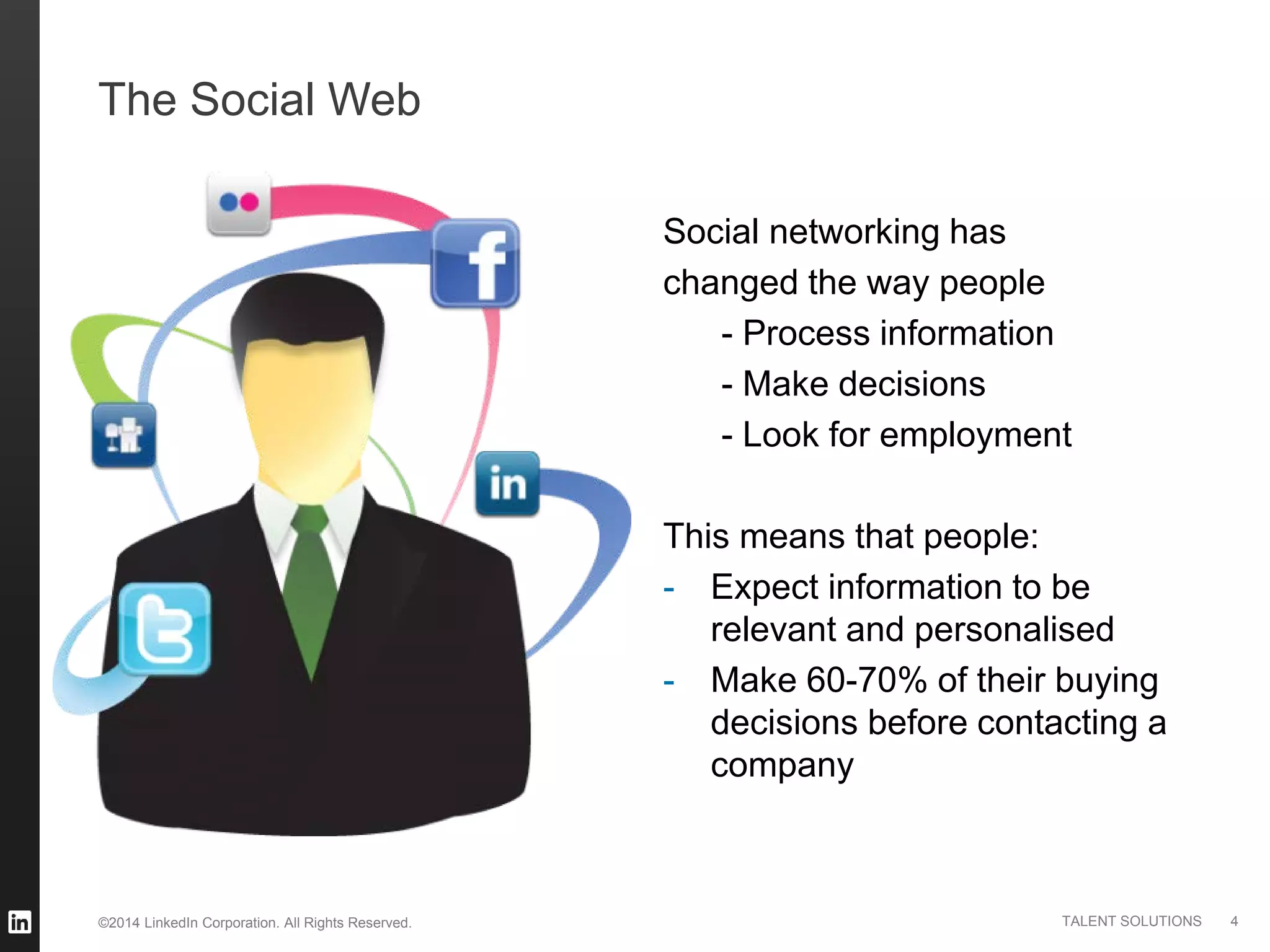 The Social Web

f

in

Social networking has changed the way people
- Process information
- Make decisions
- Look for employment

This means that people:
- Expect information to be relevant and personalised
- Make 60-70% of their buying decisions before contacting a company

in

©2014 LinkedIn Corporation. All Rights Reserved.

TALENT SOLUTIONS 4